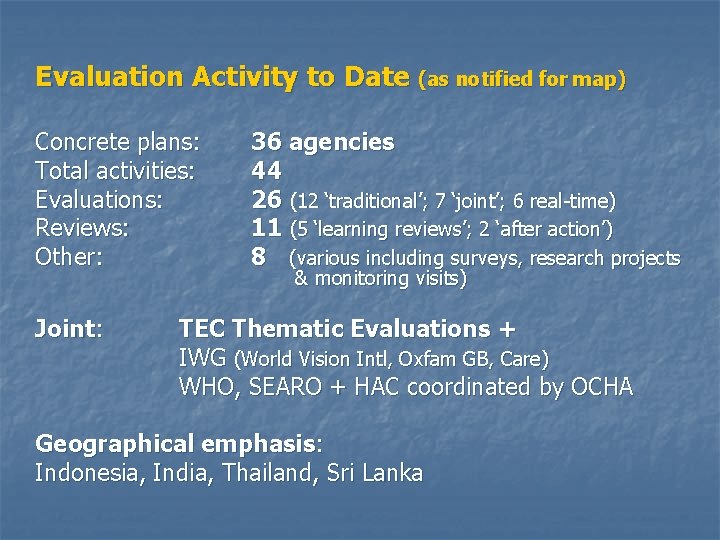 Evaluation Activity to Date (as notified for map)

Concrete plans: 36 agencies
Total activities: 44
Evaluations: 26 (12 'traditional'; 7 'joint'; 6 real-time)
Reviews: 11 (5 'learning reviews'; 2 'after action')
Other: 8 (various including surveys, research projects & monitoring visits)

Joint: TEC Thematic Evaluations +
IWG (World Vision Intl, Oxfam GB, Care)
WHO, SEARO + HAC coordinated by OCHA

Geographical emphasis:
Indonesia, India, Thailand, Sri Lanka